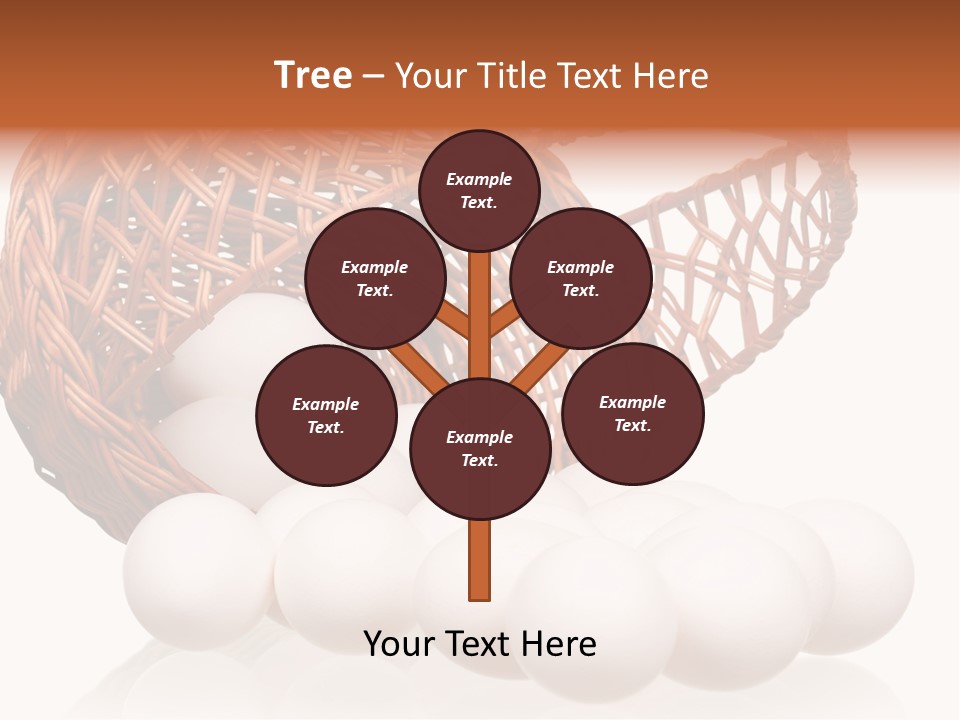 Tree – Your Title Text Here

Example Text.

Example Text.

Example Text.

Example Text.

Example Text.

Example Text.

Your Text Here